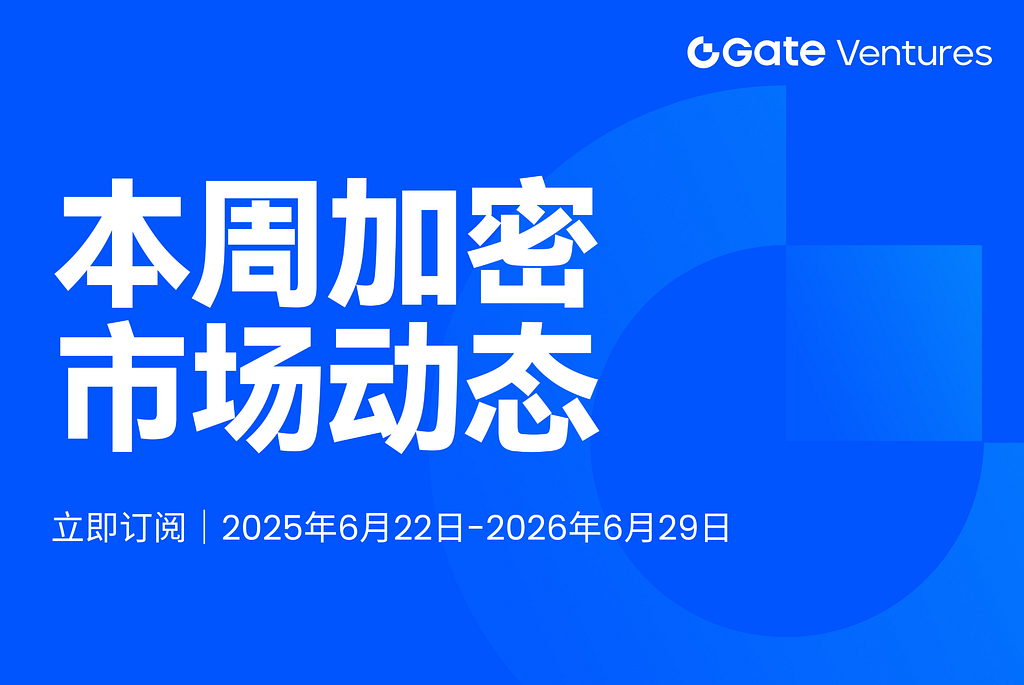 Gate Ventures

本周加密
市场动态

立即订阅 | 2025年6月22日-2026年6月29日